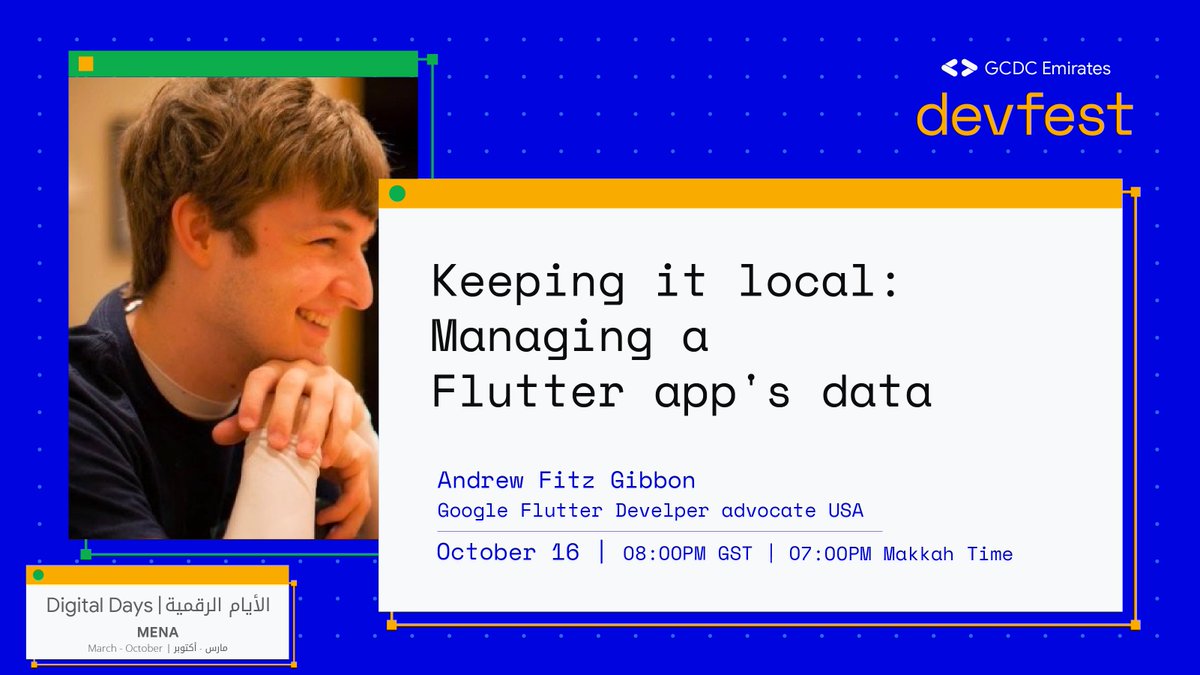 GCDC Emirates
devfest

Keeping it local: Managing a Flutter app's data

Andrew Fitz Gibbon
Google Flutter Develper advocate USA

October 16 | 08:00PM GST | 07:00PM Makkah Time

Digital Days | الأيام الرقمية
MENA
March - October | مارس - أكتوبر